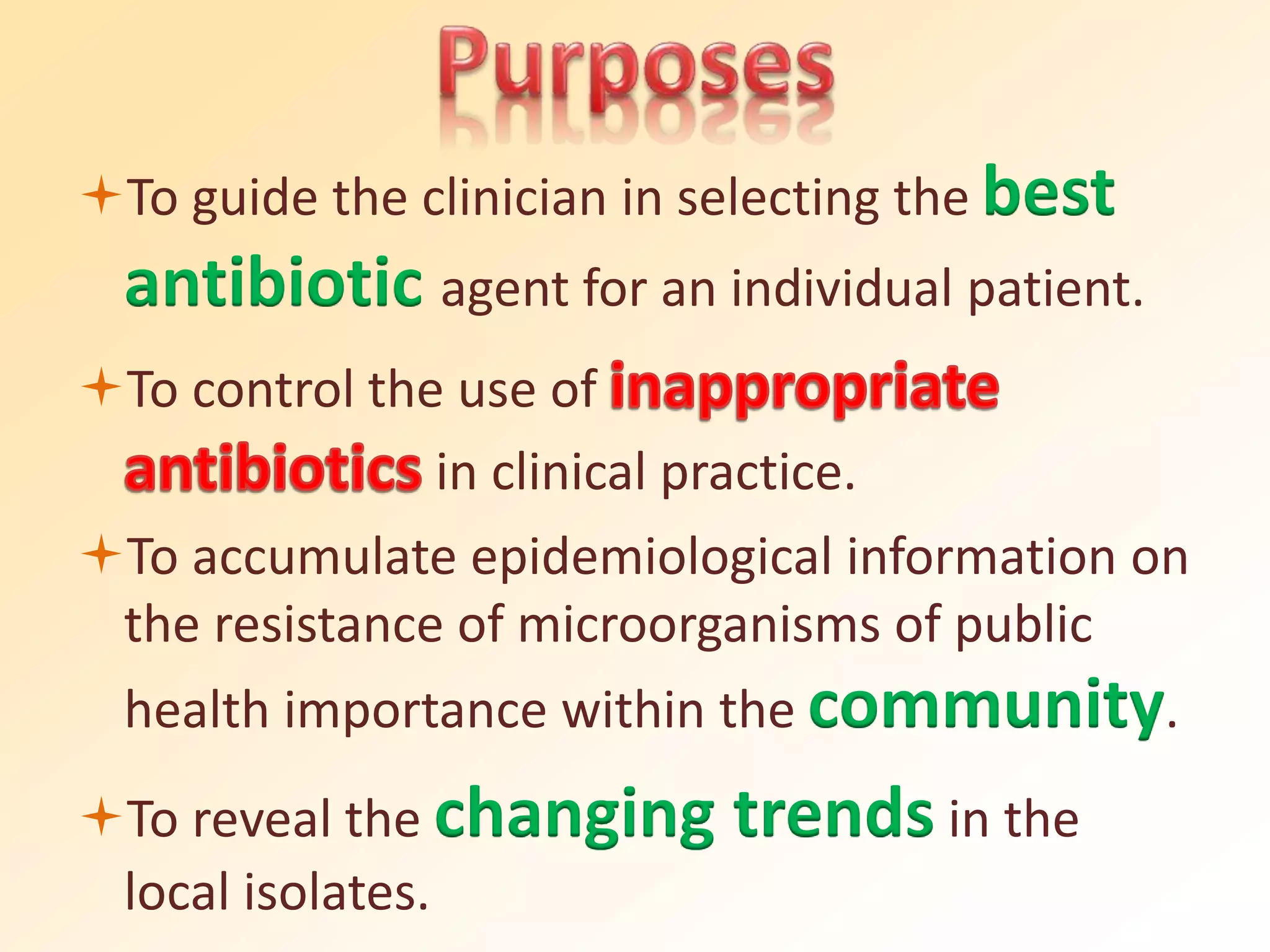 Purposes

To guide the clinician in selecting the best antibiotic agent for an individual patient.

To control the use of inappropriate antibiotics in clinical practice.

To accumulate epidemiological information on the resistance of microorganisms of public health importance within the community.

To reveal the changing trends in the local isolates.